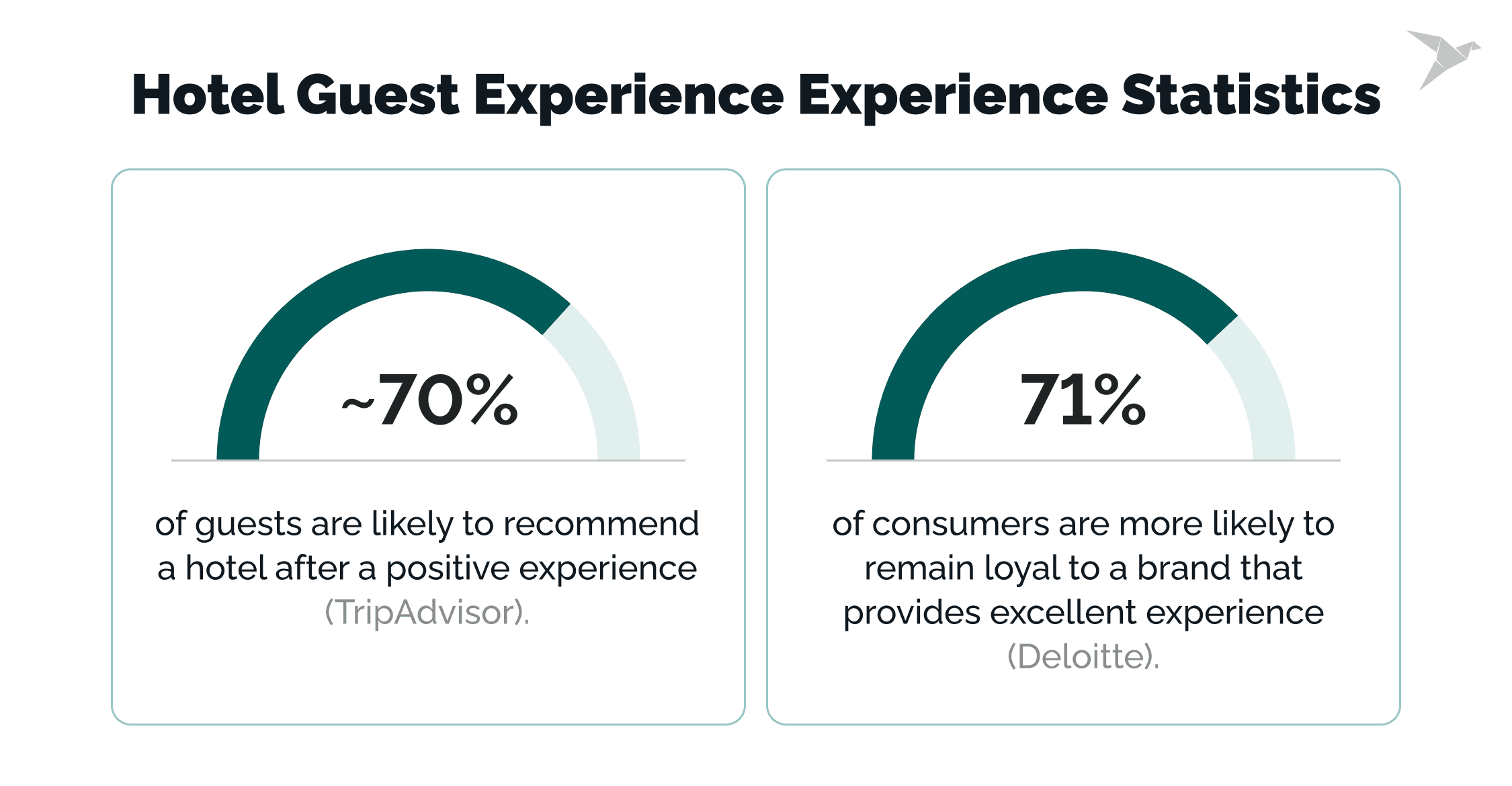 Hotel Guest Experience Experience Statistics

~70%

of guests are likely to recommend a hotel after a positive experience (TripAdvisor).

71%

of consumers are more likely to remain loyal to a brand that provides excellent experience (Deloitte).